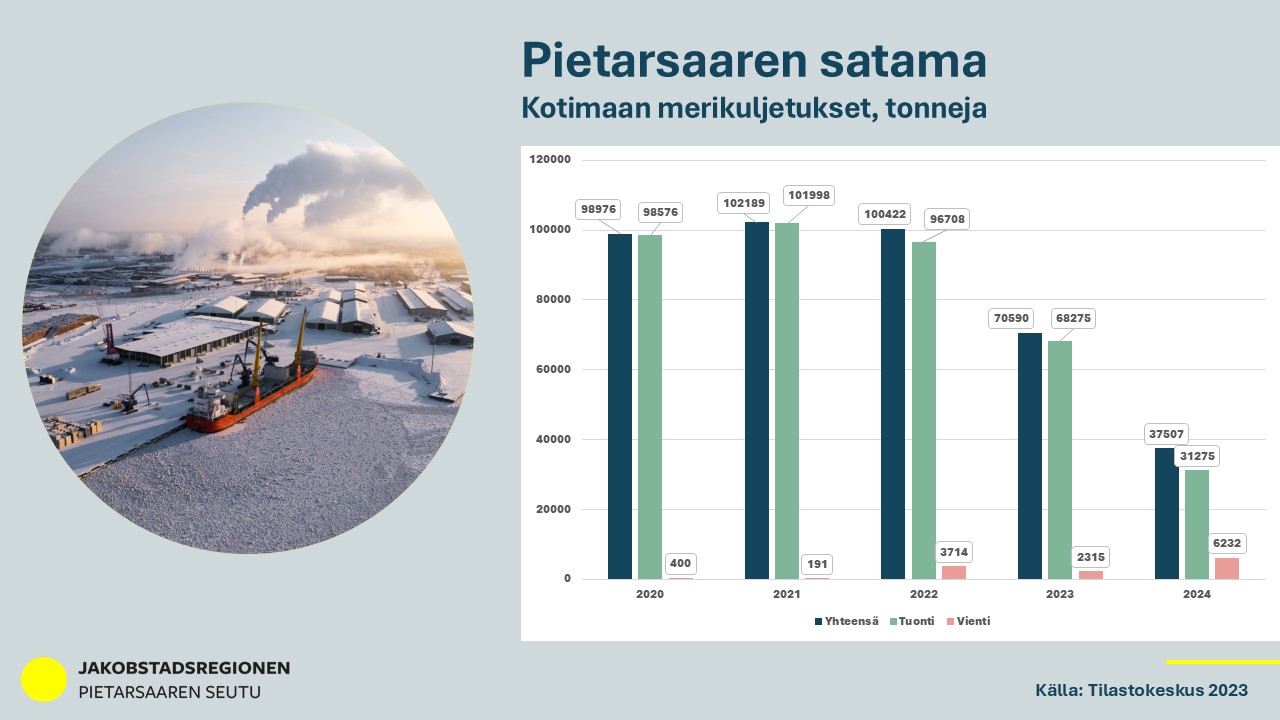 Pietarsaaren satama
Kotimaan merikuljetukset, tonneja

120000
100000
80000
60000
40000
20000
0

98976 98576 400
102189 101998 191
100422 96708 3714
70590 68275 2315
37507 31275 6232

2020 2021 2022 2023 2024

Yhteensä Tuonti Vienti

JAKOBSTADSREGIONEN
PIETARSAAREN SEUTU

Källa: Tilastokeskus 2023